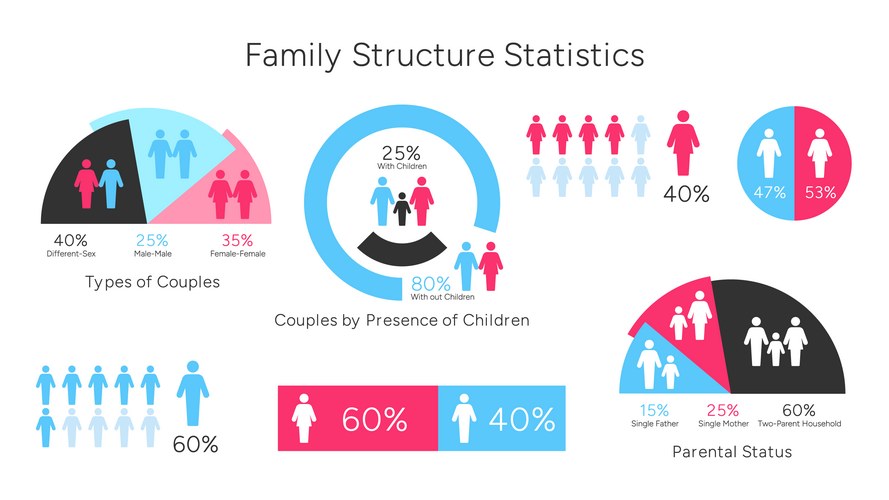 Family Structure Statistics

40%
Different-Sex

25%
Male-Male

35%
Female-Female

Types of Couples

25%
With Children

80%
With out Children

Couples by Presence of Children

40%

47%

53%

60%

60%

40%

15%
Single Father

25%
Single Mother

60%
Two-Parent Household

Parental Status